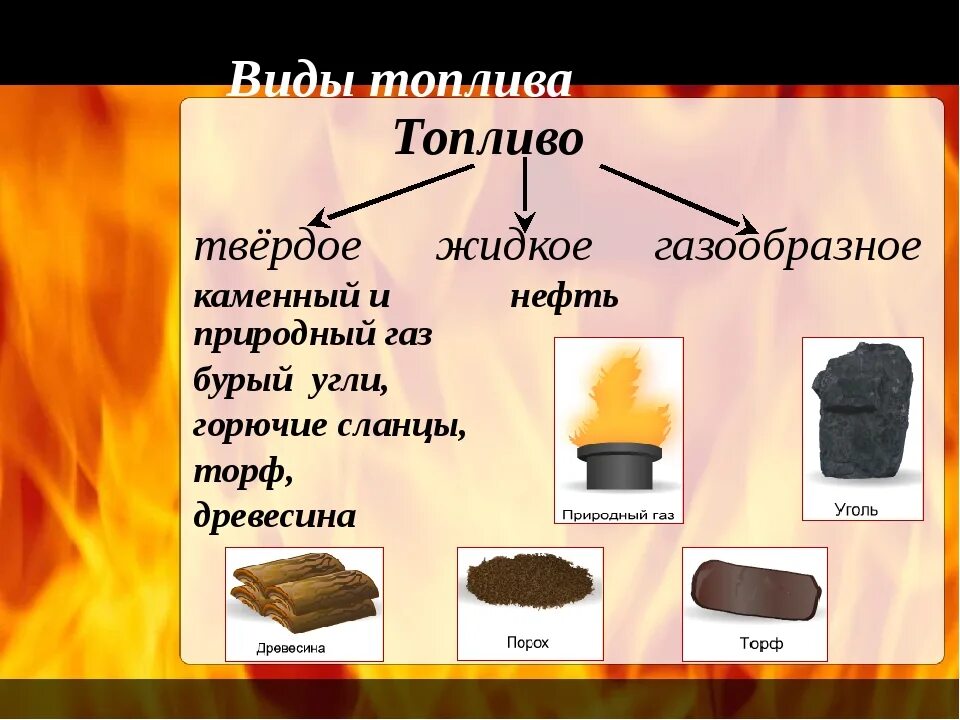 Виды топлива

Топливо

твёрдое жидкое газообразное

каменный и нефть

природный газ

бурый угли,

горючие сланцы,

торф,

древесина

Природный газ

Уголь

Древесина

Порох

Торф